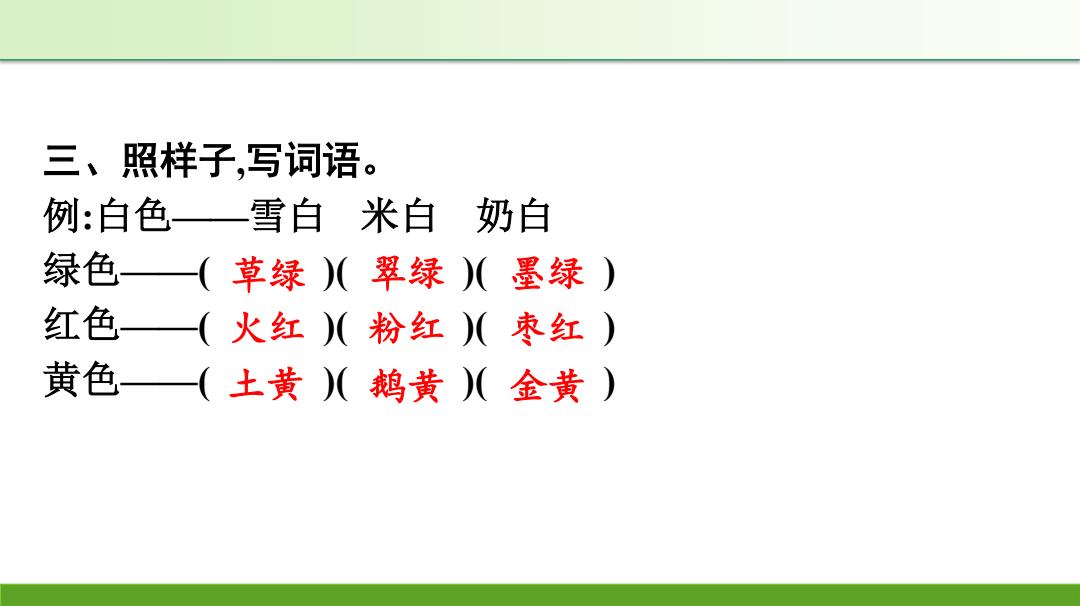 三、照样子,写词语。
例:白色——雪白　米白　奶白
绿色——( 草绿 )( 翠绿 )( 墨绿 )
红色——( 火红 )( 粉红 )( 枣红 )
黄色——( 土黄 )( 鹅黄 )( 金黄 )